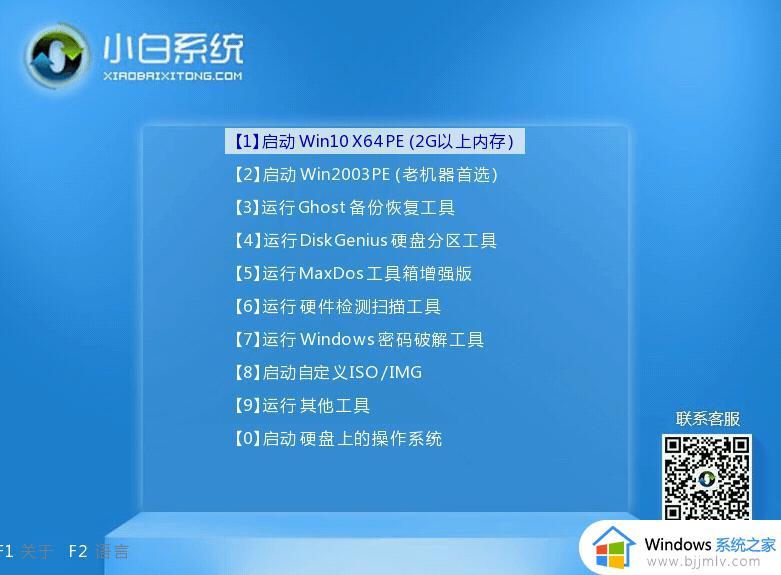 小白系统
XIAOBAIXITONG.COM

【1】启动 Win10 X64 PE (2G以上内存)
【2】启动 Win2003PE (老机器首选)
【3】运行 Ghost 备份恢复工具
【4】运行 DiskGenius 硬盘分区工具
【5】运行 MaxDos 工具箱增强版
【6】运行 硬件检测扫描工具
【7】运行 Windows 密码破解工具
【8】启动自定义ISO/IMG
【9】运行 其他工具
【0】启动 硬盘上的操作系统

联系客服

F1 关于 F2 语言

Windows 系统之家
www.bjjmlv.com